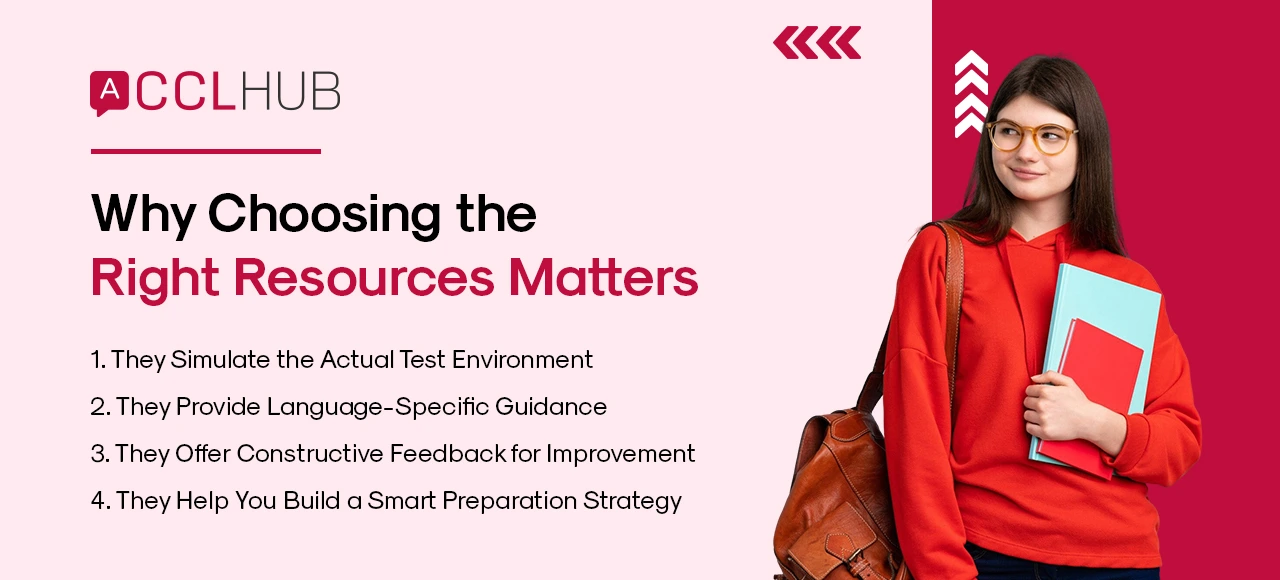 ACCLHUB

Why Choosing the Right Resources Matters

1. They Simulate the Actual Test Environment
2. They Provide Language-Specific Guidance
3. They Offer Constructive Feedback for Improvement
4. They Help You Build a Smart Preparation Strategy